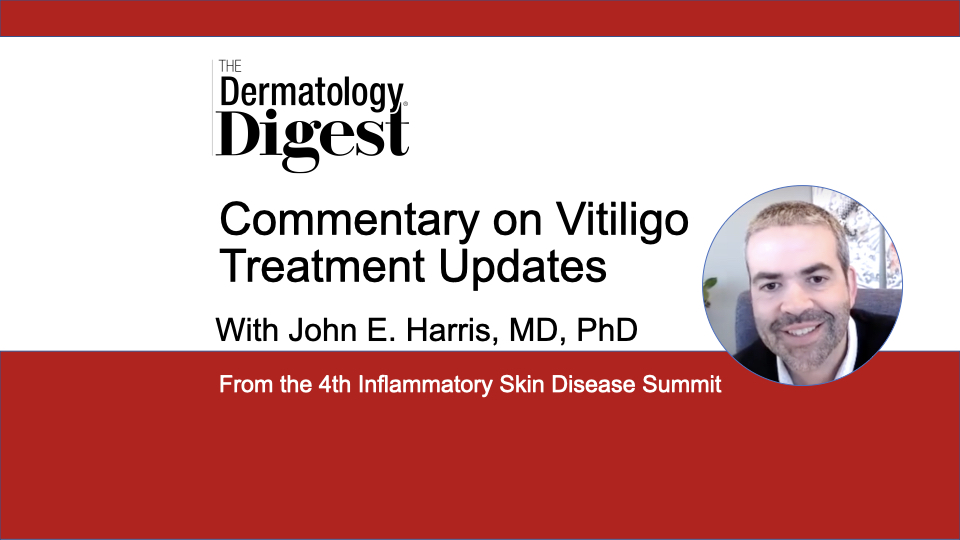 THE Dermatology Digest

Commentary on Vitiligo Treatment Updates

With John E. Harris, MD, PhD

From the 4th Inflammatory Skin Disease Summit